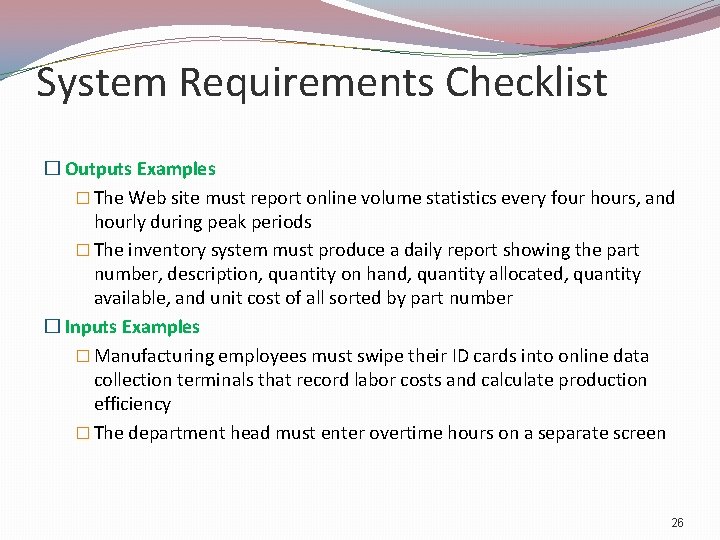 System Requirements Checklist

☐ Outputs Examples

☐ The Web site must report online volume statistics every four hours, and hourly during peak periods

☐ The inventory system must produce a daily report showing the part number, description, quantity on hand, quantity allocated, quantity available, and unit cost of all sorted by part number

☐ Inputs Examples

☐ Manufacturing employees must swipe their ID cards into online data collection terminals that record labor costs and calculate production efficiency

☐ The department head must enter overtime hours on a separate screen

26